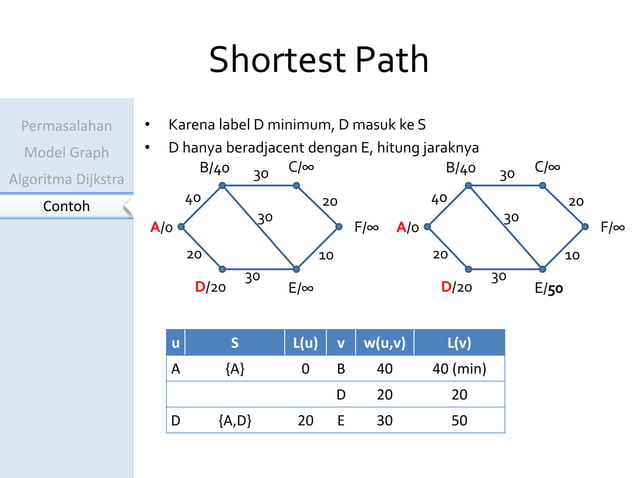 Shortest Path

Permasalahan
Model Graph
Algoritma Dijkstra
Contoh

• Karena label D minimum, D masuk ke S
• D hanya beradjacent dengan E, hitung jaraknya

B/40 30 C/∞ 40 20 30 A/0 F/∞ 20 10 30 D/20 E/∞

B/40 30 C/∞ 40 20 30 A/0 F/∞ 20 10 30 D/20 E/50

| u | S | L(u) | v | w(u,v) | L(v) |
|---|---|---|---|---|---|
| A | {A} | 0 | B | 40 | 40 (min) |
| | | | D | 20 | 20 |
| D | {A,D} | 20 | E | 30 | 50 |